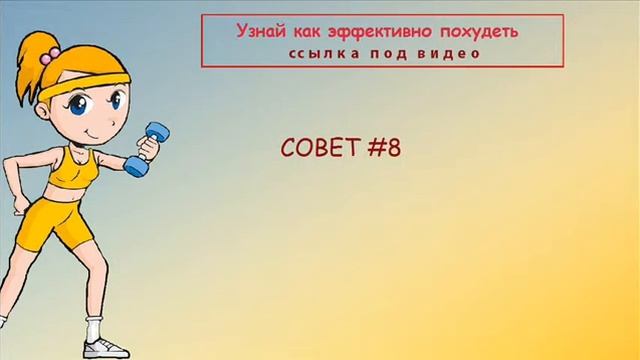 Узнай как эффективно похудеть
ссылка под видео

СОВЕТ #8